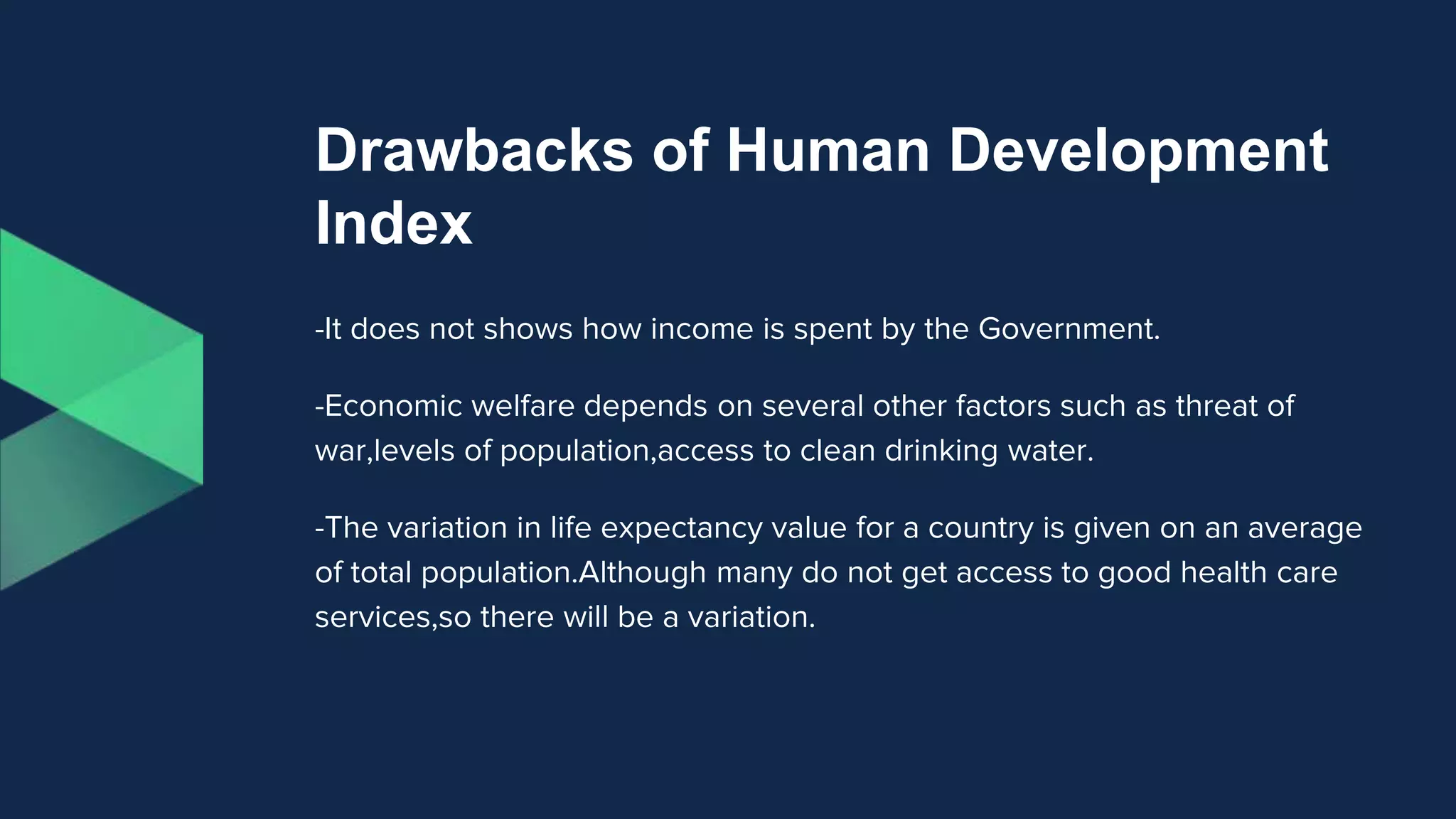 Drawbacks of Human Development Index

-It does not shows how income is spent by the Government.

-Economic welfare depends on several other factors such as threat of war,levels of population,access to clean drinking water.

-The variation in life expectancy value for a country is given on an average of total population.Although many do not get access to good health care services,so there will be a variation.